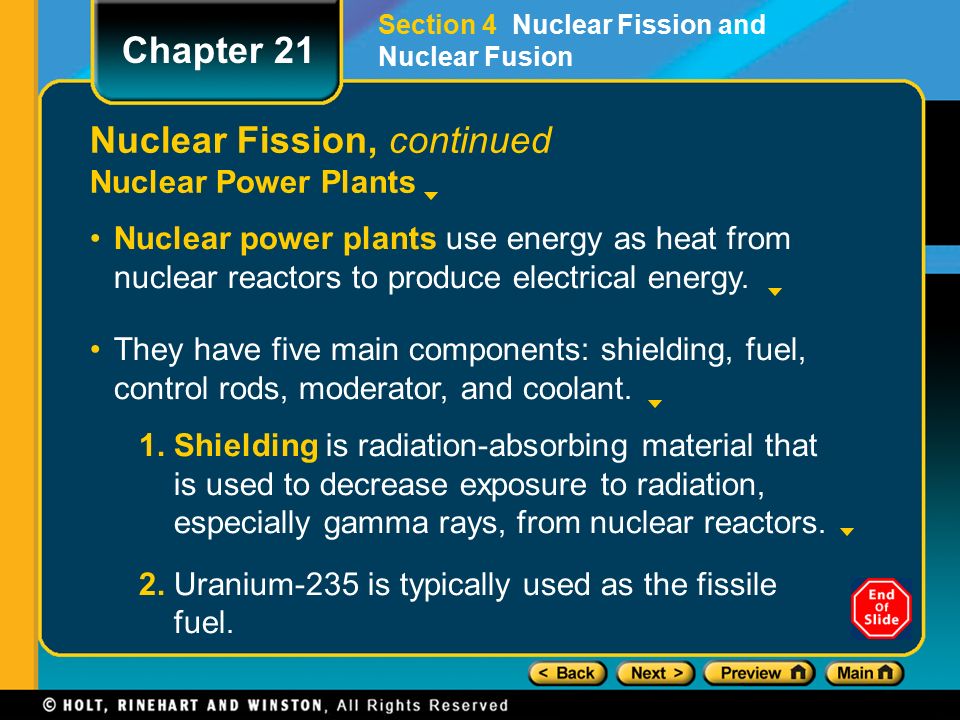 Chapter 21

Section 4 Nuclear Fission and Nuclear Fusion

Nuclear Fission, continued
Nuclear Power Plants

• Nuclear power plants use energy as heat from nuclear reactors to produce electrical energy.

• They have five main components: shielding, fuel, control rods, moderator, and coolant.

1. Shielding is radiation-absorbing material that is used to decrease exposure to radiation, especially gamma rays, from nuclear reactors.

2. Uranium-235 is typically used as the fissile fuel.

End Of Slide

< Back   Next >   Preview   Main

© HOLT, RINEHART AND WINSTON, All Rights Reserved